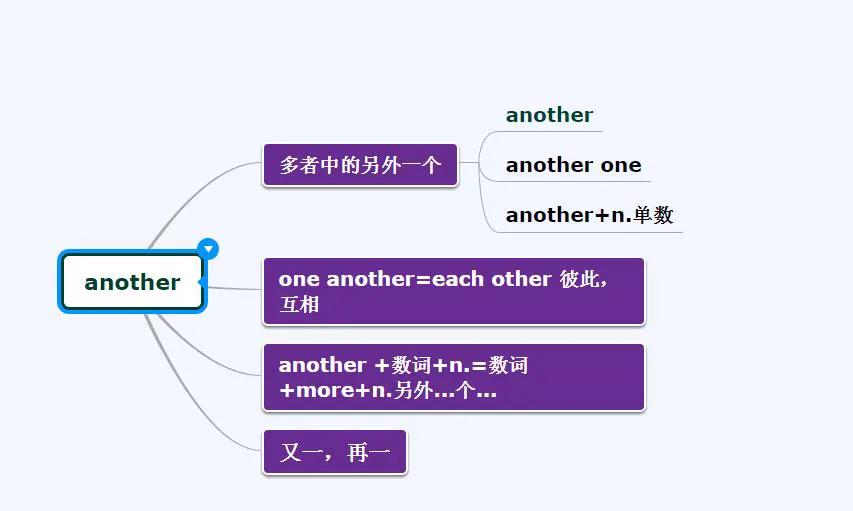 another

多者中的另外一个

another

another one

another+n.单数

one another=each other 彼此，互相

another +数词+n.=数词+more+n.另外...个...

又一，再一